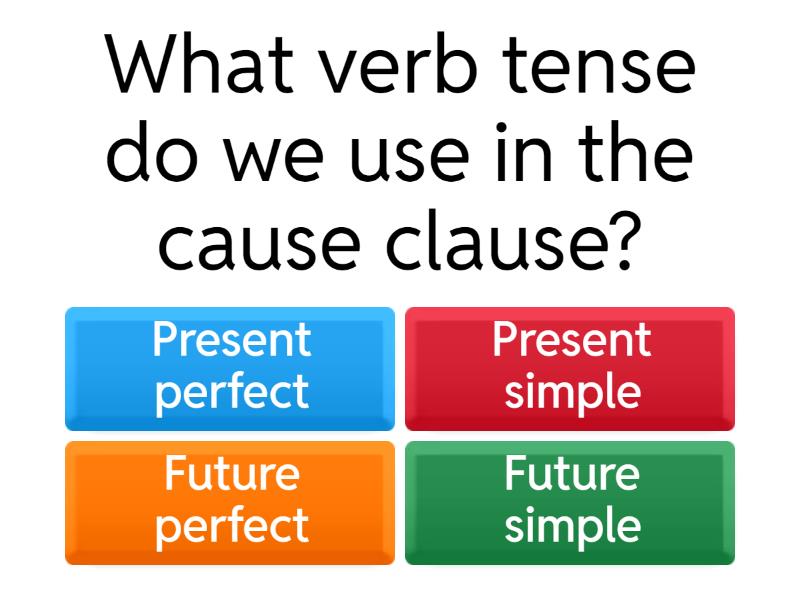 What verb tense do we use in the cause clause?

Present perfect

Present simple

Future perfect

Future simple